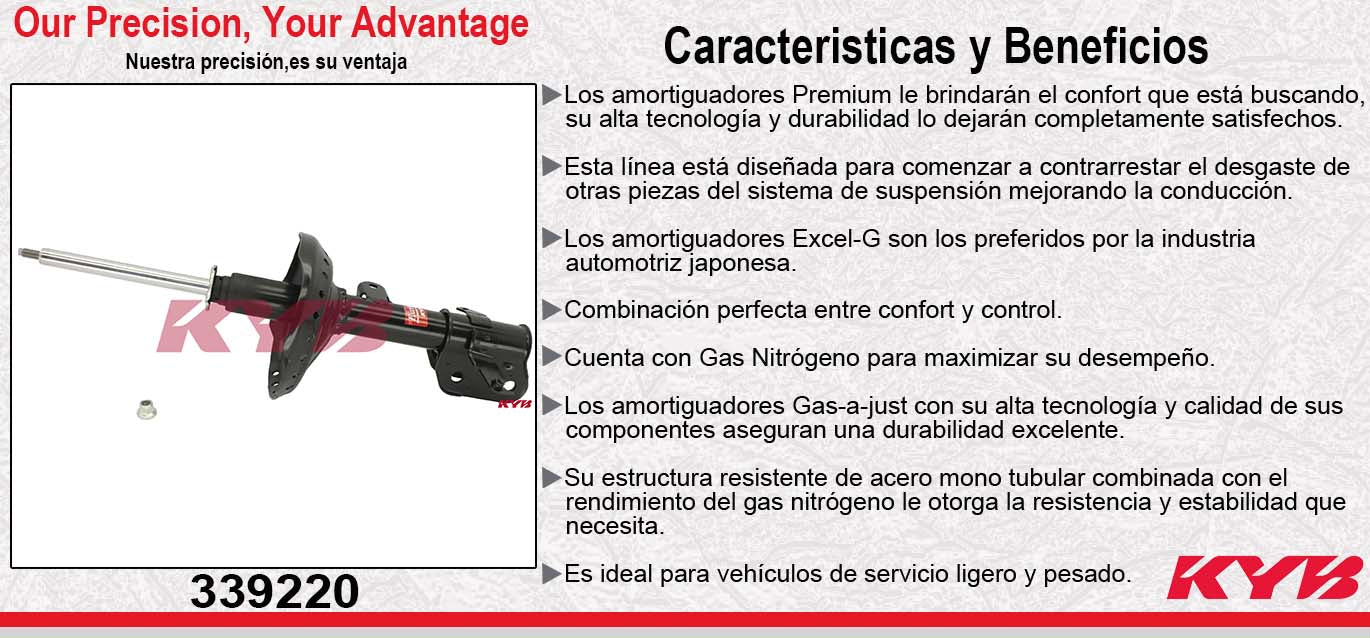 Our Precision, Your Advantage
Nuestra precisión,es su ventaja

KYB

KYB

339220

Caracteristicas y Beneficios

▶Los amortiguadores Premium le brindarán el confort que está buscando, su alta tecnología y durabilidad lo dejarán completamente satisfechos.

▶Esta línea está diseñada para comenzar a contrarrestar el desgaste de otras piezas del sistema de suspensión mejorando la conducción.

▶Los amortiguadores Excel-G son los preferidos por la industria automotriz japonesa.

▶Combinación perfecta entre confort y control.

▶Cuenta con Gas Nitrógeno para maximizar su desempeño.

▶Los amortiguadores Gas-a-just con su alta tecnología y calidad de sus componentes aseguran una durabilidad excelente.

▶Su estructura resistente de acero mono tubular combinada con el rendimiento del gas nitrógeno le otorga la resistencia y estabilidad que necesita.

▶Es ideal para vehículos de servicio ligero y pesado.

KYB